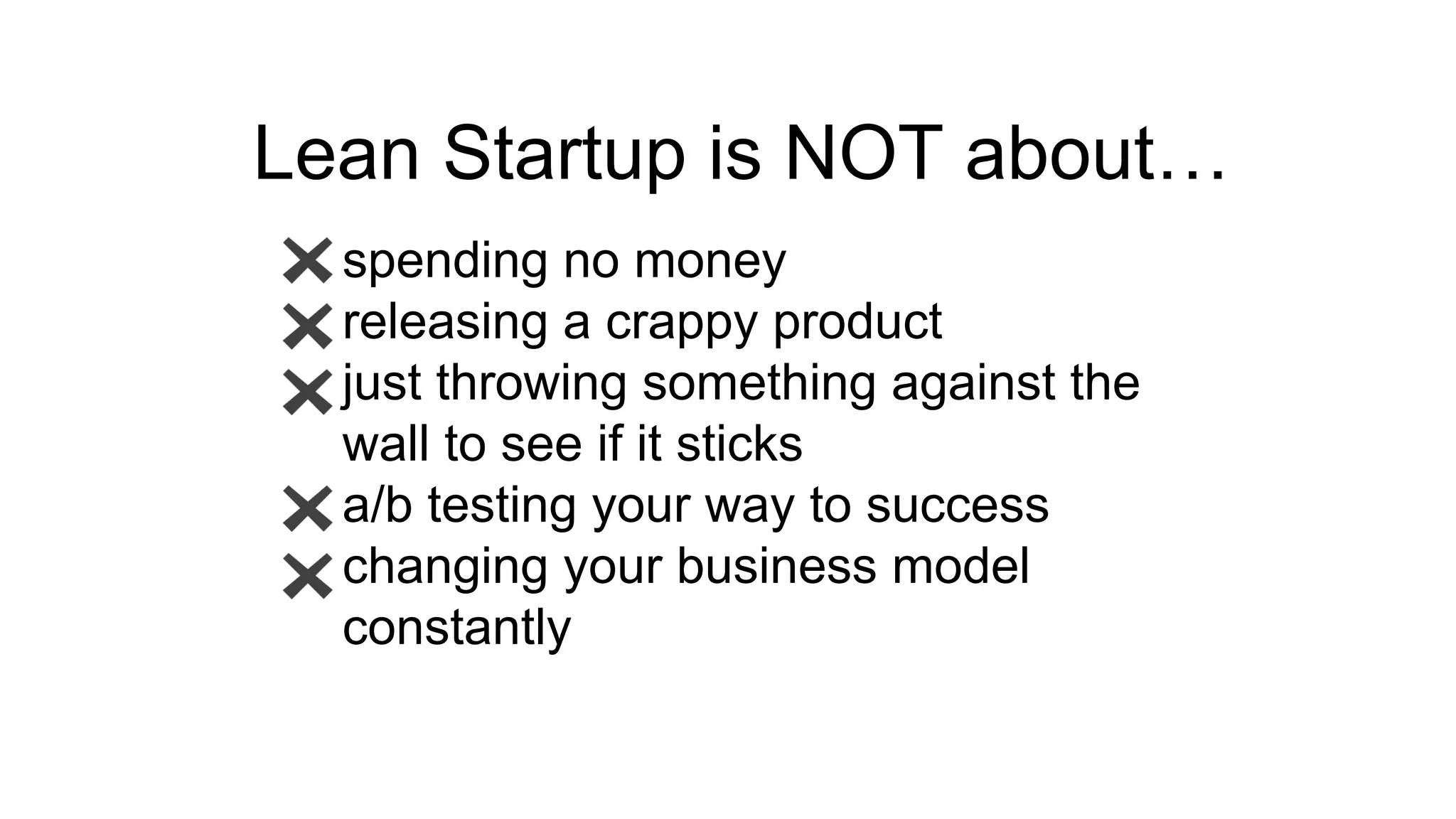 Lean Startup is NOT about…

✖ spending no money
✖ releasing a crappy product
✖ just throwing something against the wall to see if it sticks
✖ a/b testing your way to success
✖ changing your business model constantly